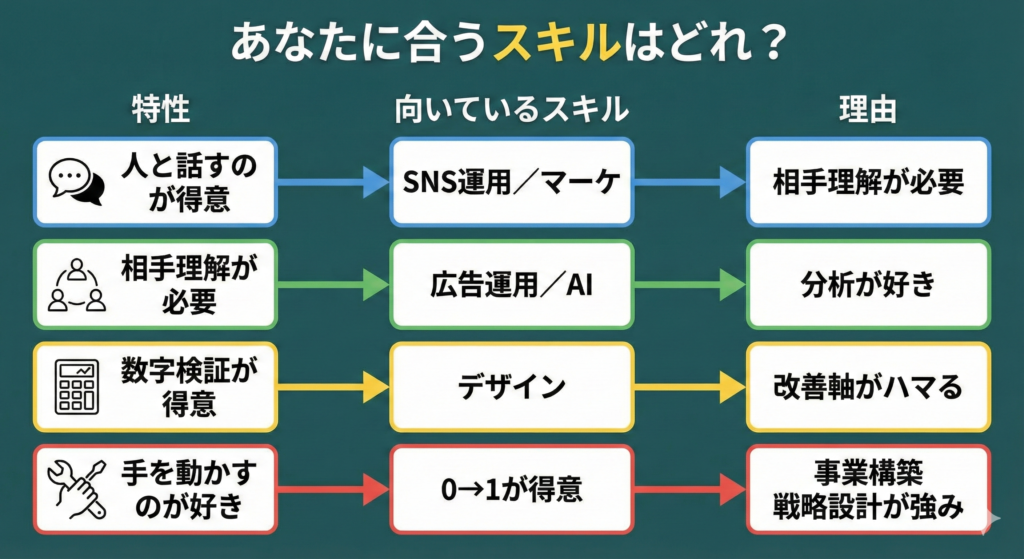 あなたに合うスキルはどれ？

| 特性 | 向いているスキル | 理由 |
|---|---|---|
| 人と話すのが得意 | SNS運用／マーケ | 相手理解が必要 |
| 相手理解が必要 | 広告運用／AI | 分析が好き |
| 数字検証が得意 | デザイン | 改善軸がハマる |
| 手を動かすのが好き | 0→1が得意 | 事業構築 戦略設計が強み |